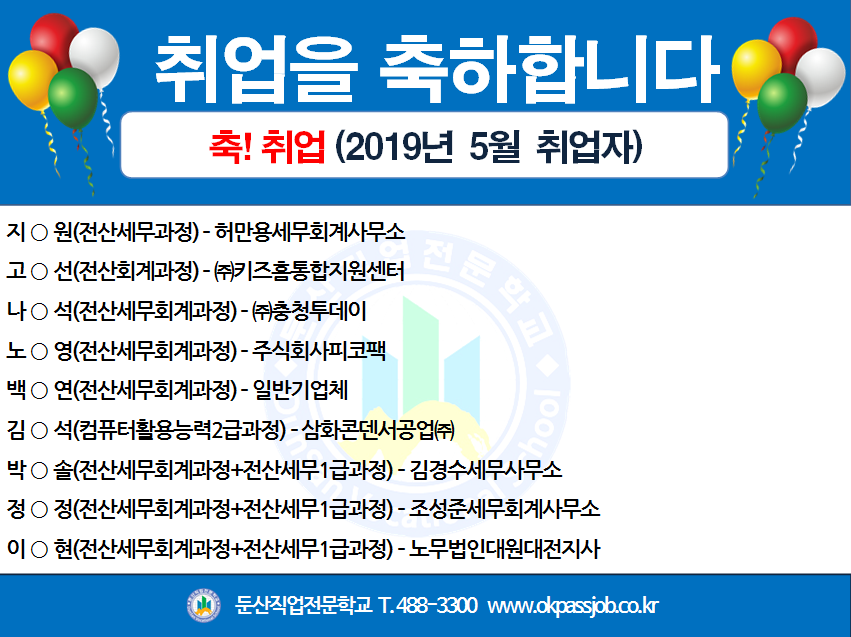 취업을 축하합니다

축! 취업 (2019년 5월 취업자)

지 ○ 원(전산세무과정) - 허만용세무회계사무소

고 ○ 선(전산회계과정) - ㈜키즈홈통합지원센터

나 ○ 석(전산세무회계과정) - ㈜충청투데이

노 ○ 영(전산세무회계과정) - 주식회사피코팩

백 ○ 연(전산세무회계과정) - 일반기업체

김 ○ 석(컴퓨터활용능력2급과정) - 삼화콘덴서공업㈜

박 ○ 솔(전산세무회계과정+전산세무1급과정) - 김경수세무사무소

정 ○ 정(전산세무회계과정+전산세무1급과정) - 조성준세무회계사무소

이 ○ 현(전산세무회계과정+전산세무1급과정) - 노무법인대원대전지사

둔산직업전문학교 T. 488-3300 www.okpassjob.co.kr